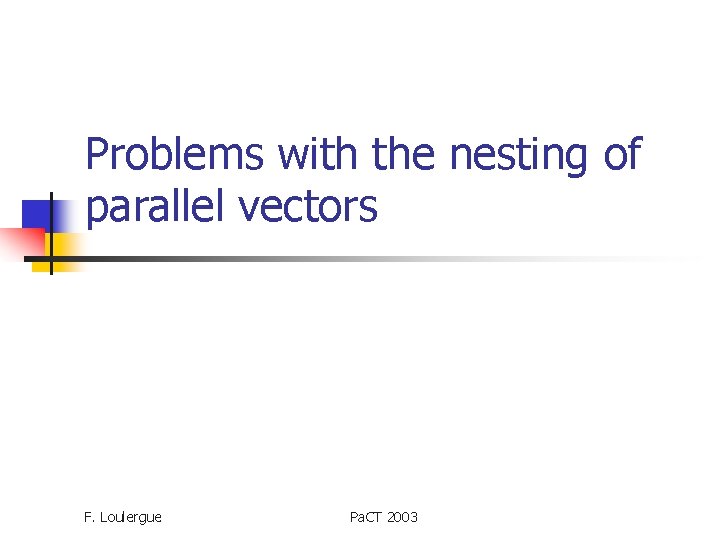 Problems with the nesting of parallel vectors

F. Loulergue

PaCT 2003